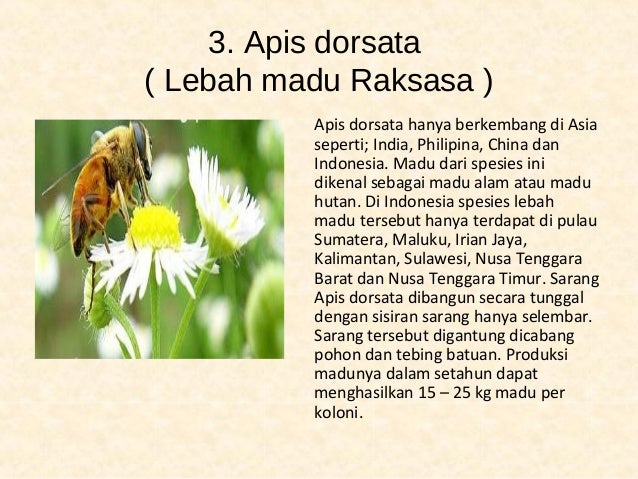 3. Apis dorsata
( Lebah madu Raksasa )

Apis dorsata hanya berkembang di Asia seperti; India, Philipina, China dan Indonesia. Madu dari spesies ini dikenal sebagai madu alam atau madu hutan. Di Indonesia spesies lebah madu tersebut hanya terdapat di pulau Sumatera, Maluku, Irian Jaya, Kalimantan, Sulawesi, Nusa Tenggara Barat dan Nusa Tenggara Timur. Sarang Apis dorsata dibangun secara tunggal dengan sisiran sarang hanya selembar. Sarang tersebut digantung dicabang pohon dan tebing batuan. Produksi madunya dalam setahun dapat menghasilkan 15 – 25 kg madu per koloni.